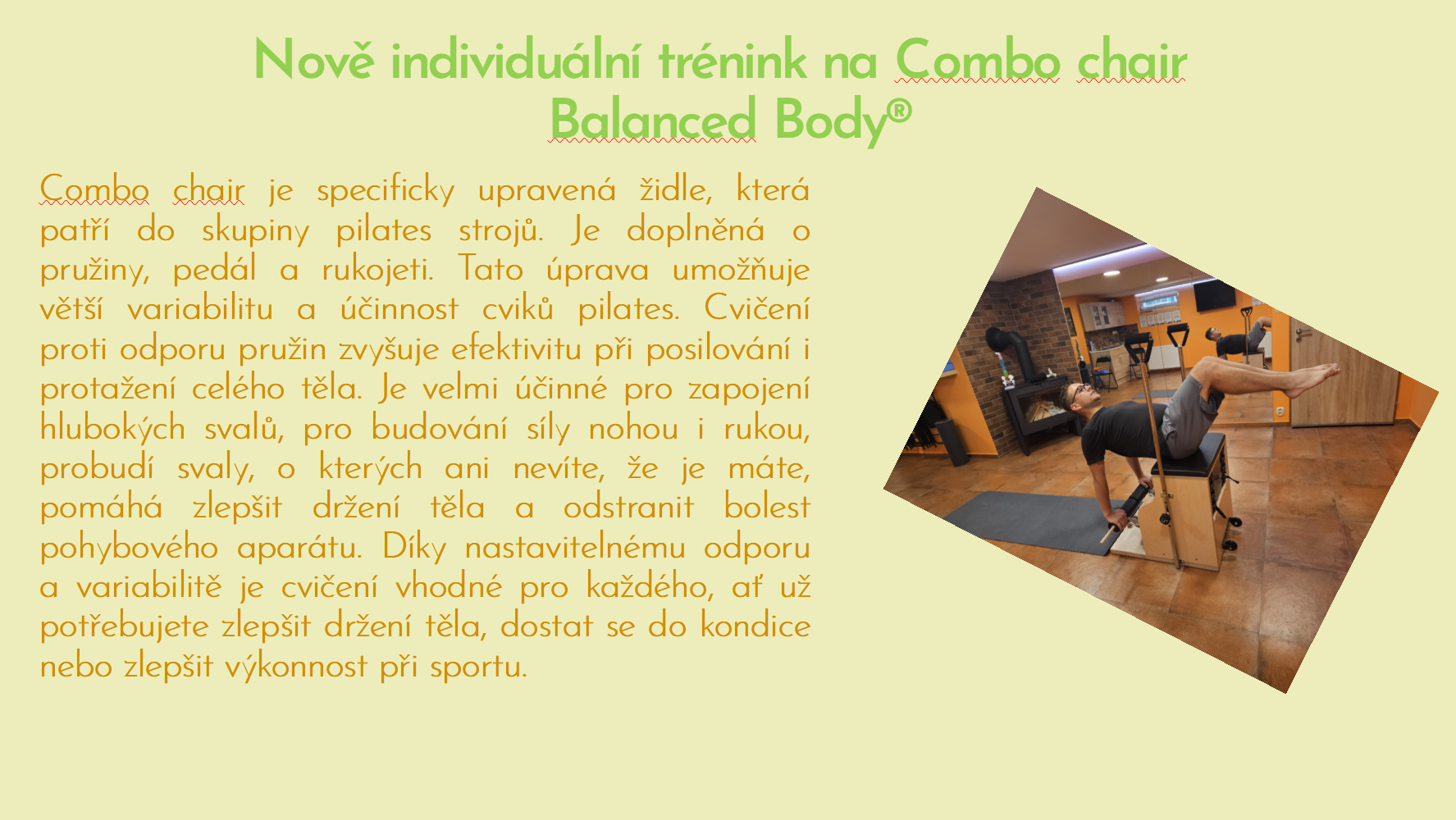 Nově individuální trénink na Combo chair Balanced Body®

Combo chair je specificky upravená židle, která patří do skupiny pilates strojů. Je doplněná o pružiny, pedál a rukojeti. Tato úprava umožňuje větší variabilitu a účinnost cviků pilates. Cvičení proti odporu pružin zvyšuje efektivitu při posilování i protažení celého těla. Je velmi účinné pro zapojení hlubokých svalů, pro budování síly nohou i rukou, probudí svaly, o kterých ani nevíte, že je máte, pomáhá zlepšit držení těla a odstranit bolest pohybového aparátu. Díky nastavitelnému odporu a variabilitě je cvičení vhodné pro každého, ať už potřebujete zlepšit držení těla, dostat se do kondice nebo zlepšit výkonnost při sportu.